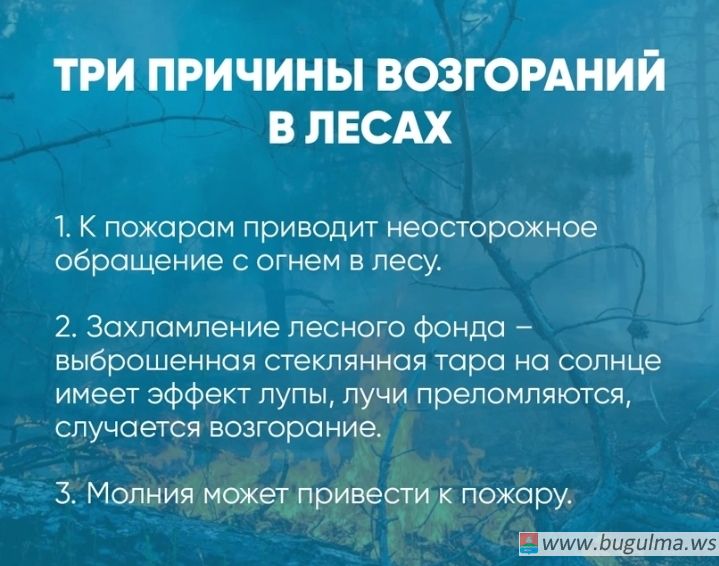 ТРИ ПРИЧИНЫ ВОЗГОРАНИЙ В ЛЕСАХ

1. К пожарам приводит неосторожное обращение с огнем в лесу.

2. Захламление лесного фонда – выброшенная стеклянная тара на солнце имеет эффект лупы, лучи преломляются, случается возгорание.

3. Молния может привести к пожару.

www.bugulma.ws